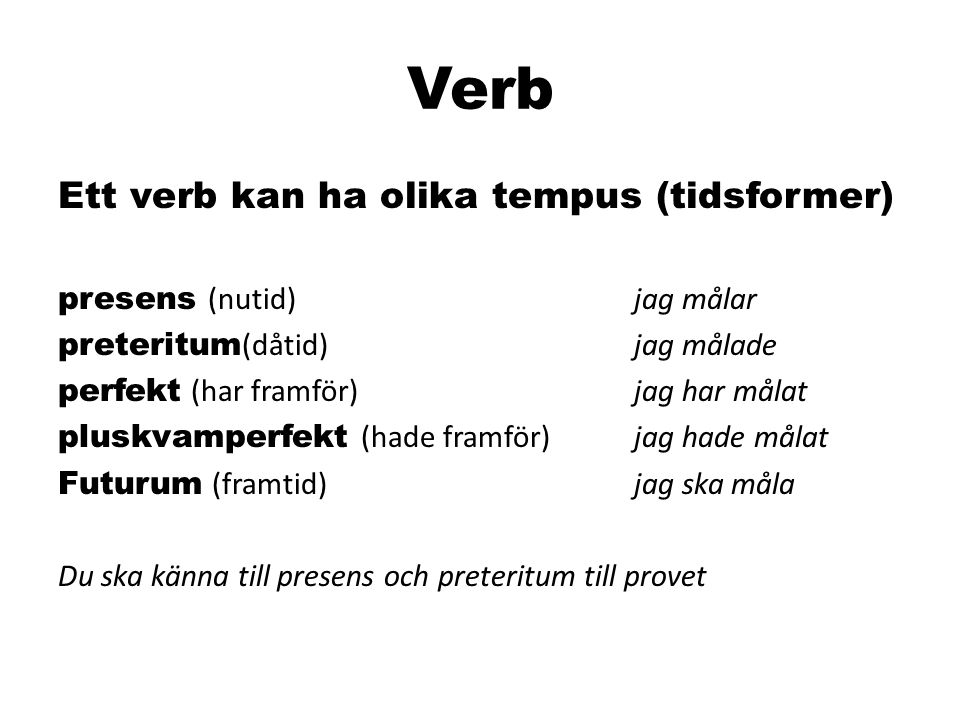 Verb

Ett verb kan ha olika tempus (tidsformer)

presens (nutid) jag målar
preteritum(dåtid) jag målade
perfekt (har framför) jag har målat
pluskvamperfekt (hade framför) jag hade målat
Futurum (framtid) jag ska måla

Du ska känna till presens och preteritum till provet